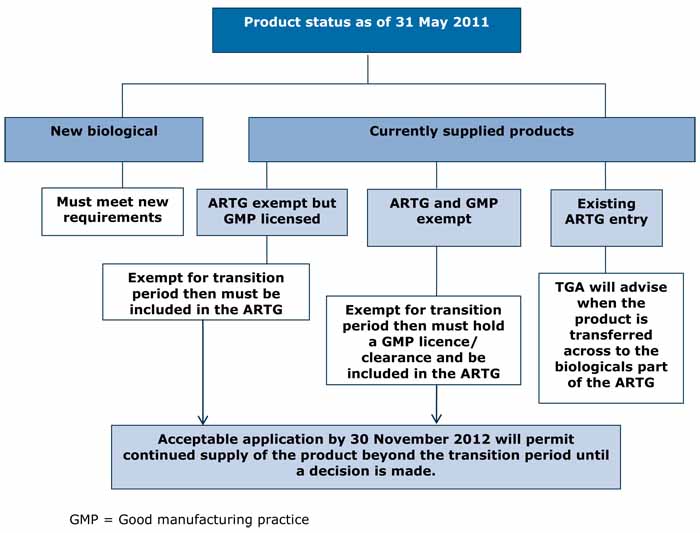 Product status as of 31 May 2011

New biological

Currently supplied products

Must meet new requirements

ARTG exempt but GMP licensed

ARTG and GMP exempt

Existing ARTG entry

Exempt for transition period then must be included in the ARTG

Exempt for transition period then must hold a GMP licence/ clearance and be included in the ARTG

TGA will advise when the product is transferred across to the biologicals part of the ARTG

Acceptable application by 30 November 2012 will permit continued supply of the product beyond the transition period until a decision is made.

GMP = Good manufacturing practice